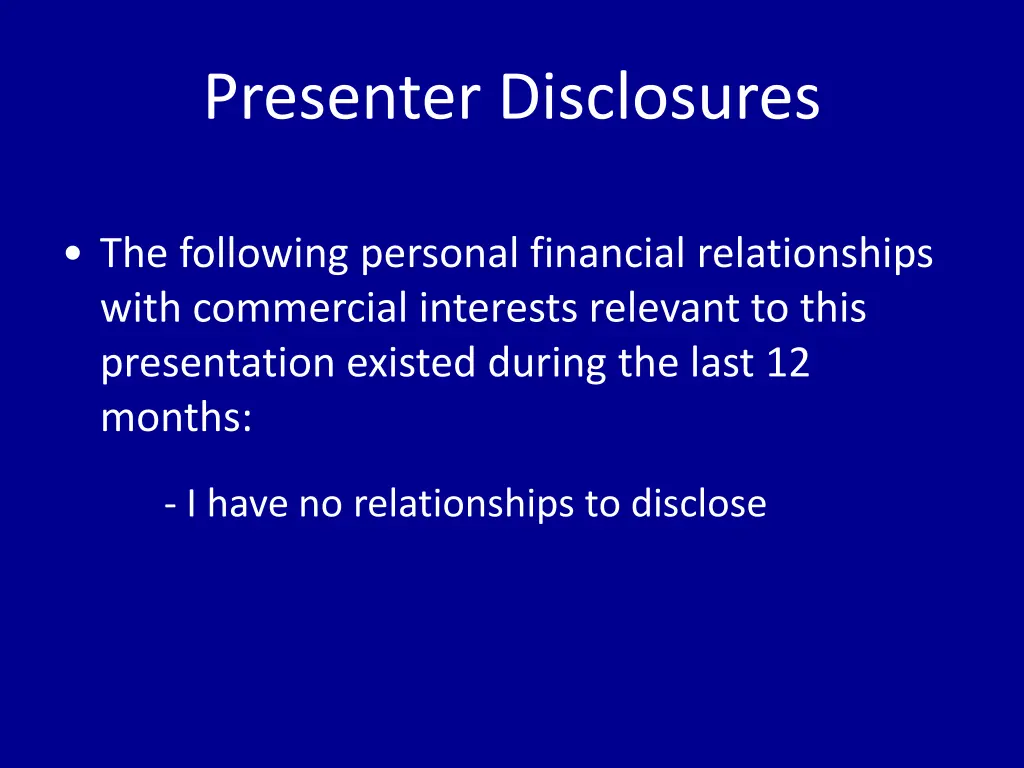 Presenter Disclosures

• The following personal financial relationships with commercial interests relevant to this presentation existed during the last 12 months:

- I have no relationships to disclose